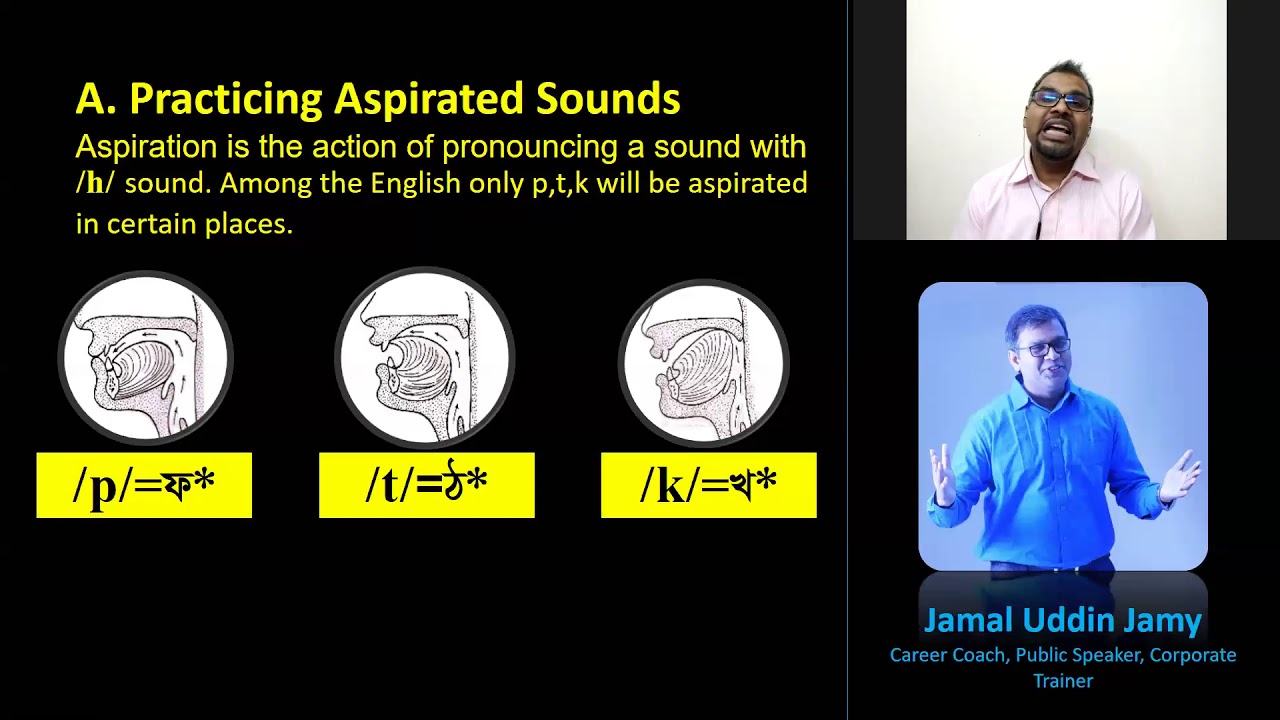 A. Practicing Aspirated Sounds

Aspiration is the action of pronouncing a sound with /h/ sound. Among the English only p,t,k will be aspirated in certain places.

/p/=ফ*

/t/=ঠ*

/k/=খ*

Jamal Uddin Jamy

Career Coach, Public Speaker, Corporate Trainer